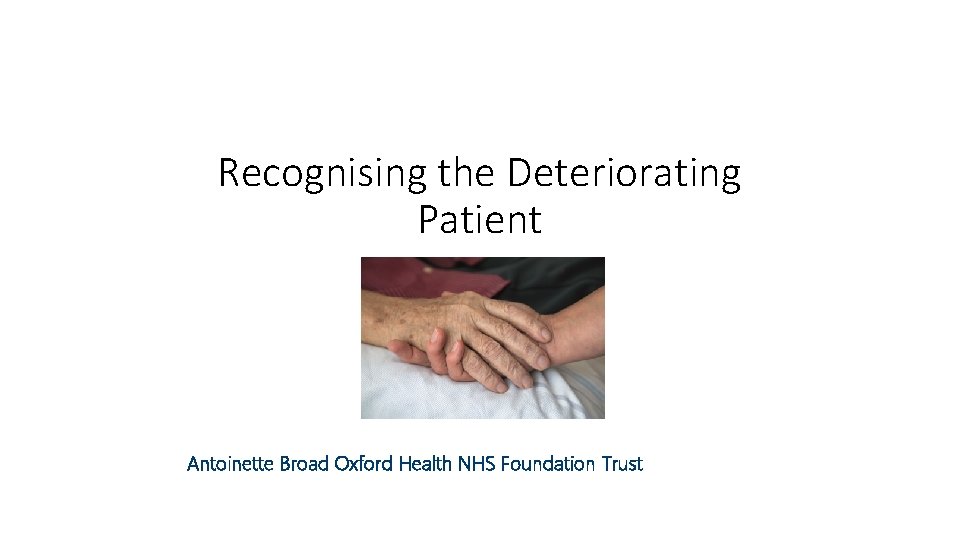 Recognising the Deteriorating Patient

Antoinette Broad Oxford Health NHS Foundation Trust